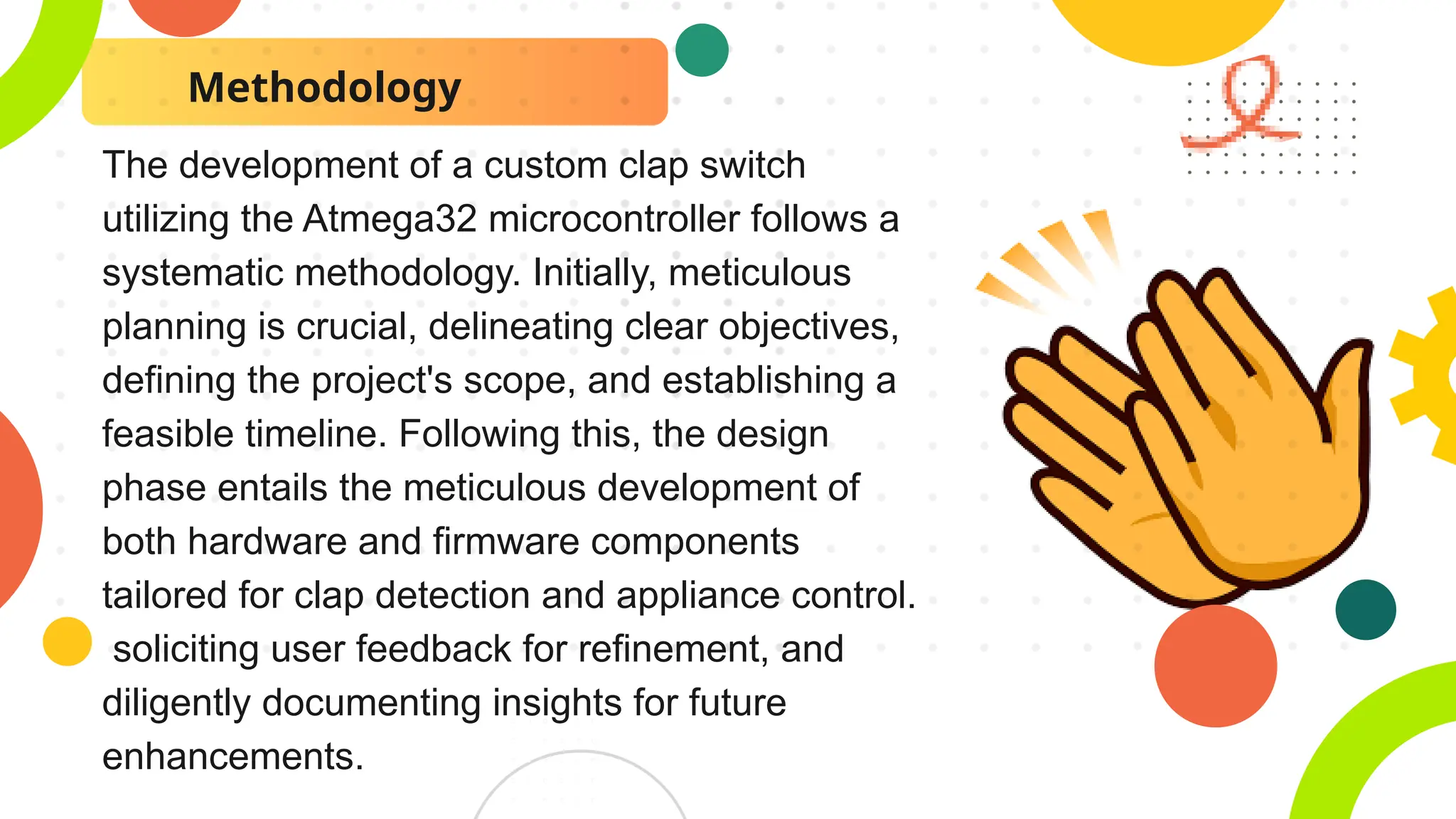 Methodology

The development of a custom clap switch utilizing the Atmega32 microcontroller follows a systematic methodology. Initially, meticulous planning is crucial, delineating clear objectives, defining the project's scope, and establishing a feasible timeline. Following this, the design phase entails the meticulous development of both hardware and firmware components tailored for clap detection and appliance control.
 soliciting user feedback for refinement, and diligently documenting insights for future enhancements.